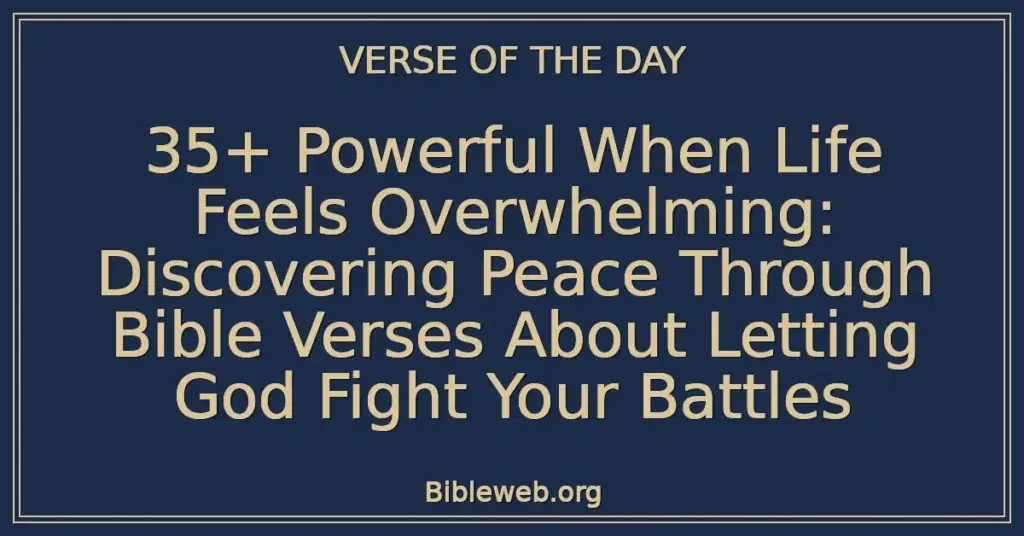 VERSE OF THE DAY

35+ Powerful When Life Feels Overwhelming: Discovering Peace Through Bible Verses About Letting God Fight Your Battles

Bibleweb.org